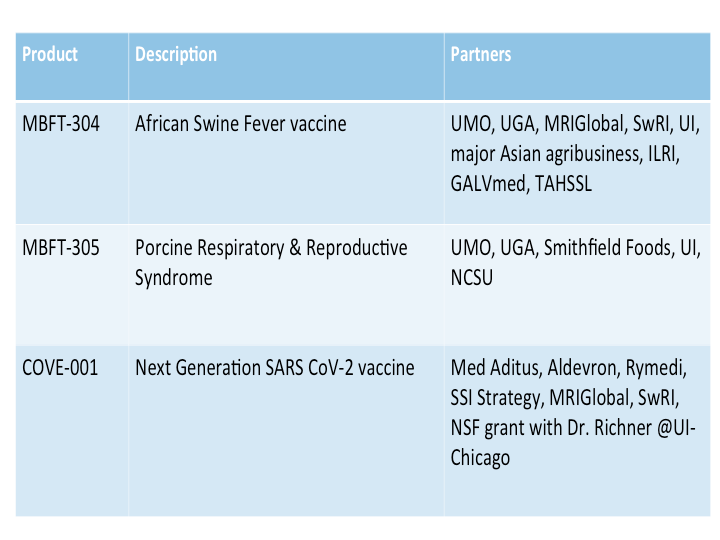 | Product | Description | Partners |
|---|---|---|
| MBFT-304 | African Swine Fever vaccine | UMO, UGA, MRIGlobal, SwRI, UI, major Asian agribusiness, ILRI, GALVmed, TAHSSL |
| MBFT-305 | Porcine Respiratory & Reproductive Syndrome | UMO, UGA, Smithfield Foods, UI, NCSU |
| COVE-001 | Next Generation SARS CoV-2 vaccine | Med Aditus, Aldevron, Rymedi, SSI Strategy, MRIGlobal, SwRI, NSF grant with Dr. Richner @UI-Chicago |